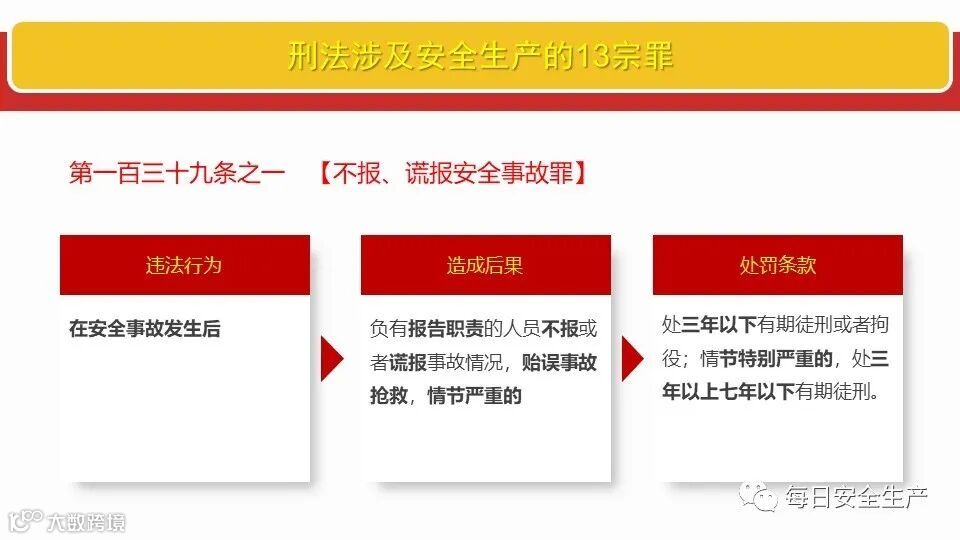 刑法涉及安全生产的13宗罪

第一百三十九条之一 【不报、谎报安全事故罪】

违法行为

在安全事故发生后

造成后果

负有报告职责的人员不报或者谎报事故情况，贻误事故抢救，情节严重的

处罚条款

处三年以下有期徒刑或者拘役；情节特别严重的，处三年以上七年以下有期徒刑。

每日安全生产

大数跨境